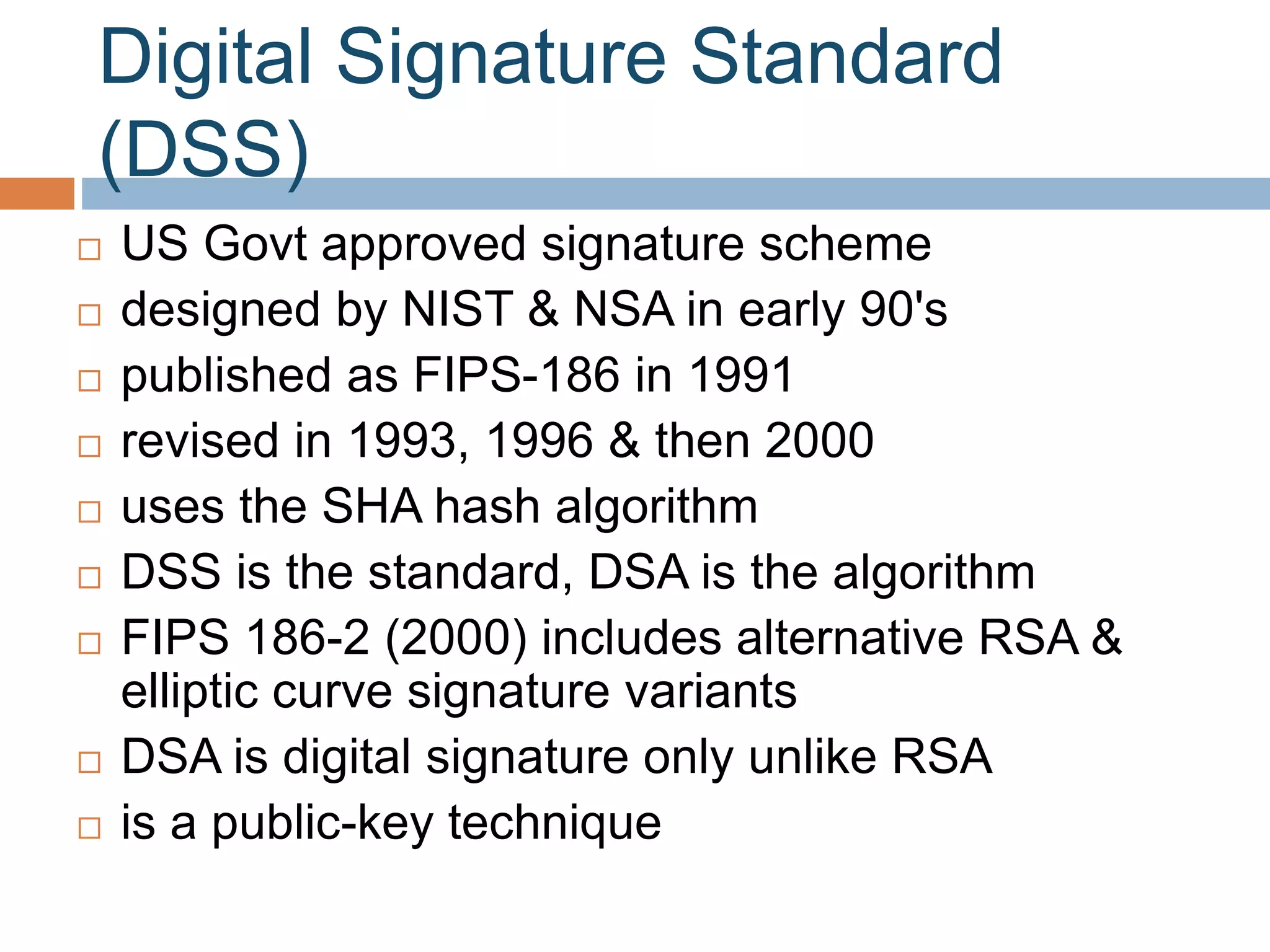 Digital Signature Standard (DSS)

□ US Govt approved signature scheme
□ designed by NIST & NSA in early 90's
□ published as FIPS-186 in 1991
□ revised in 1993, 1996 & then 2000
□ uses the SHA hash algorithm
□ DSS is the standard, DSA is the algorithm
□ FIPS 186-2 (2000) includes alternative RSA & elliptic curve signature variants
□ DSA is digital signature only unlike RSA
□ is a public-key technique